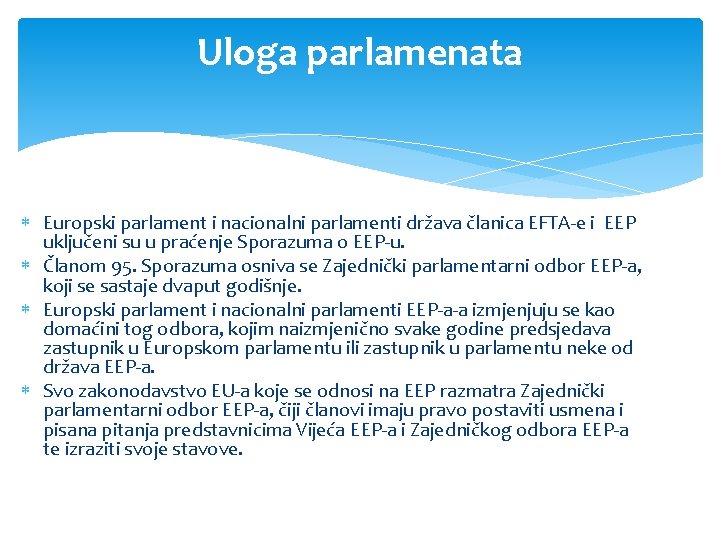 Uloga parlamenata

* Europski parlament i nacionalni parlamenti država članica EFTA-e i EEP uključeni su u praćenje Sporazuma o EEP-u.
* Članom 95. Sporazuma osniva se Zajednički parlamentarni odbor EEP-a, koji se sastaje dvaput godišnje.
* Europski parlament i nacionalni parlamenti EEP-a-a izmjenjuju se kao domaćini tog odbora, kojim naizmjenično svake godine predsjedava zastupnik u Europskom parlamentu ili zastupnik u parlamentu neke od država EEP-a.
* Svo zakonodavstvo EU-a koje se odnosi na EEP razmatra Zajednički parlamentarni odbor EEP-a, čiji članovi imaju pravo postaviti usmena i pisana pitanja predstavnicima Vijeća EEP-a i Zajedničkog odbora EEP-a te izraziti svoje stavove.